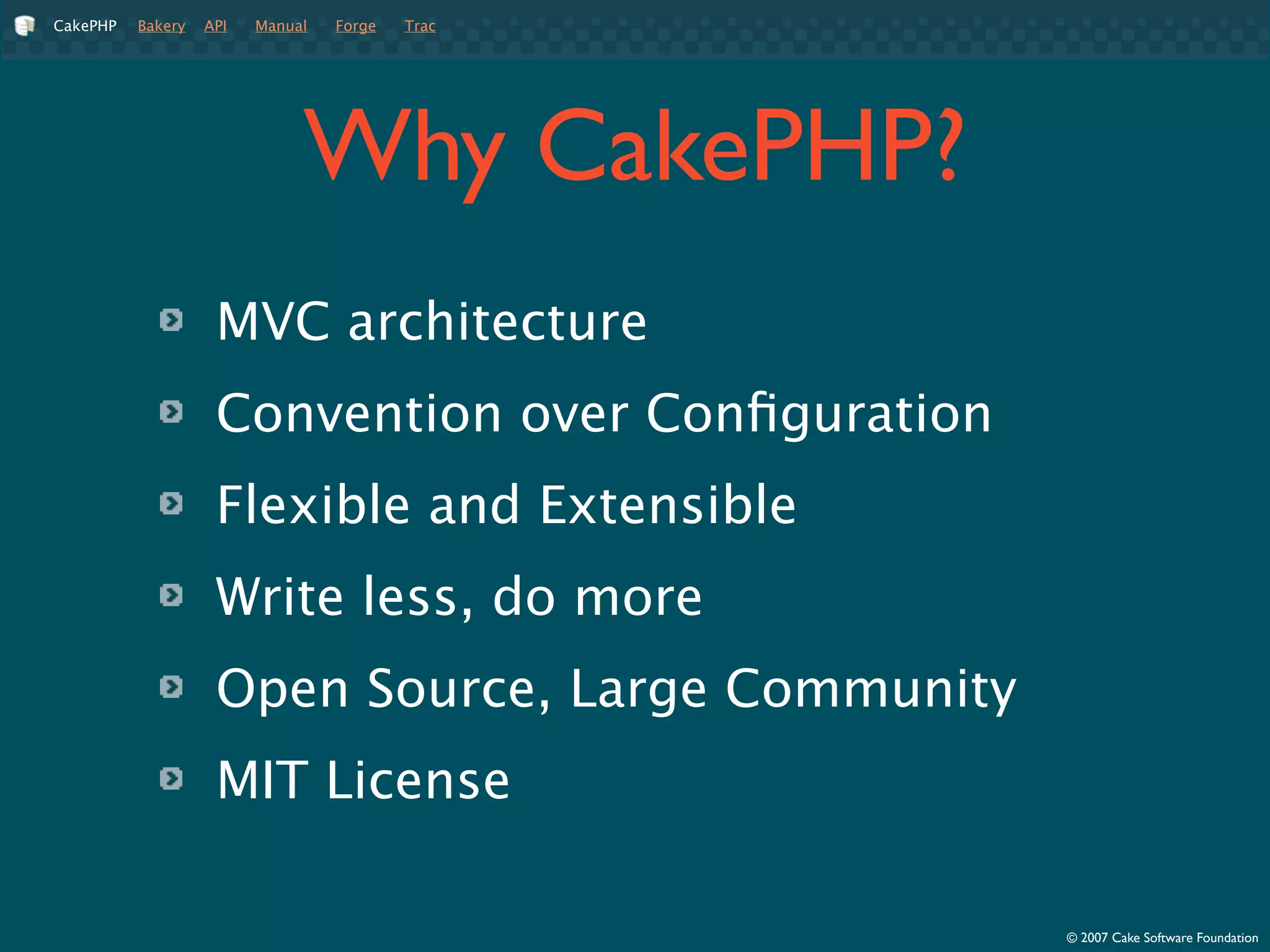 CakePHP Bakery API Manual Forge Trac

Why CakePHP?

MVC architecture

Convention over Configuration

Flexible and Extensible

Write less, do more

Open Source, Large Community

MIT License

© 2007 Cake Software Foundation